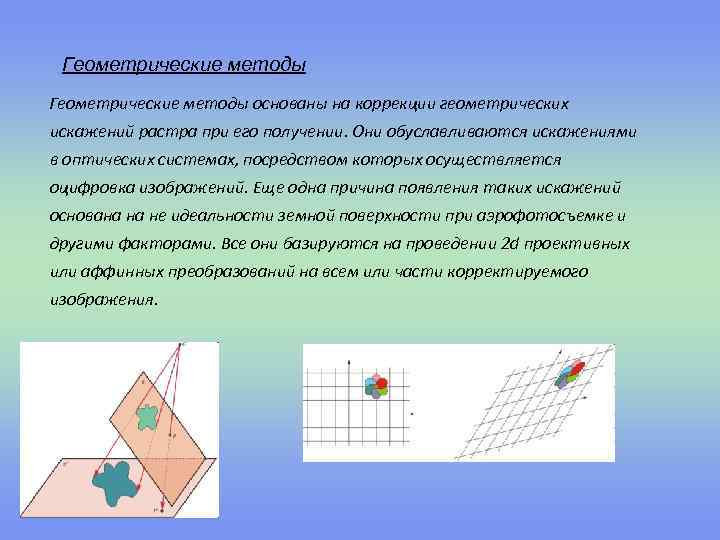 Геометрические методы

Геометрические методы основаны на коррекции геометрических искажений растра при его получении. Они обуславливаются искажениями в оптических системах, посредством которых осуществляется оцифровка изображений. Еще одна причина появления таких искажений основана на не идеальности земной поверхности при аэрофотосъемке и другими факторами. Все они базируются на проведении 2d проективных или аффинных преобразований на всем или части корректируемого изображения.